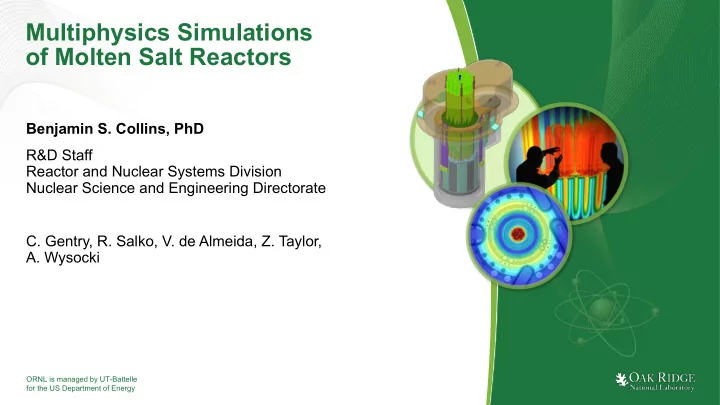 Multiphysics Simulations of Molten Salt Reactors

Benjamin S. Collins, PhD

R&D Staff
Reactor and Nuclear Systems Division
Nuclear Science and Engineering Directorate

C. Gentry, R. Salko, V. de Almeida, Z. Taylor, A. Wysocki

ORNL is managed by UT-Battelle for the US Department of Energy

OAK RIDGE
National Laboratory